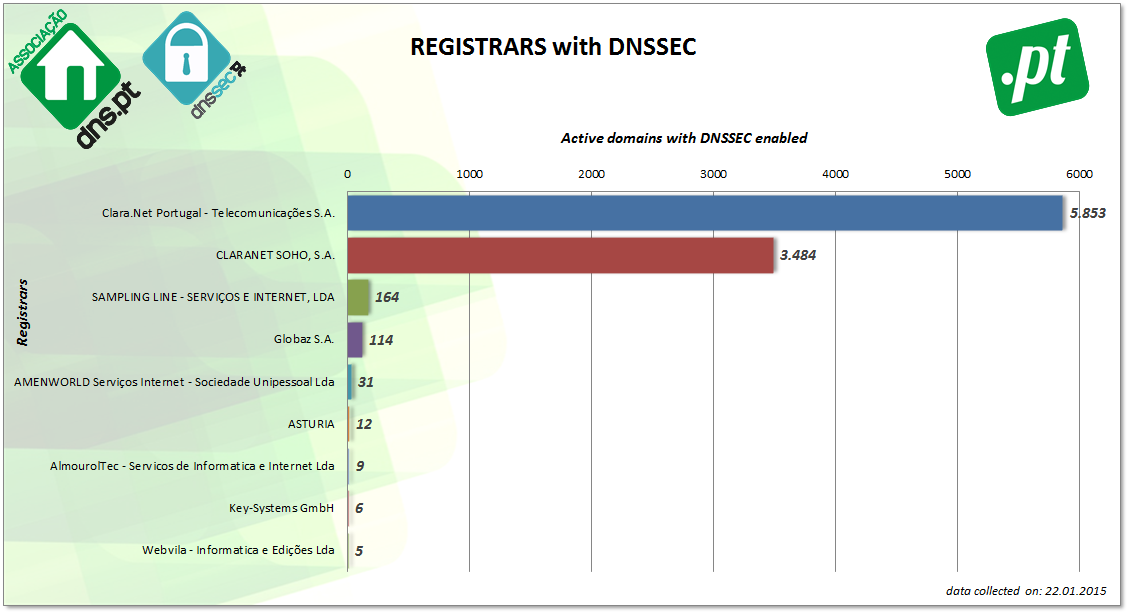 ASSOCIAÇÃO
dns.pt

dnssec.pt

REGISTRARS with DNSSEC

.pt

Active domains with DNSSEC enabled

0 1000 2000 3000 4000 5000 6000

Registrars

Clara.Net Portugal - Telecomunicações S.A. 5.853
CLARANET SOHO, S.A. 3.484
SAMPLING LINE - SERVIÇOS E INTERNET, LDA 164
Globaz S.A. 114
AMENWORLD Serviços Internet - Sociedade Unipessoal Lda 31
ASTURIA 12
AlmourolTec - Servicos de Informatica e Internet Lda 9
Key-Systems GmbH 6
Webvila - Informatica e Edições Lda 5

data collected on: 22.01.2015